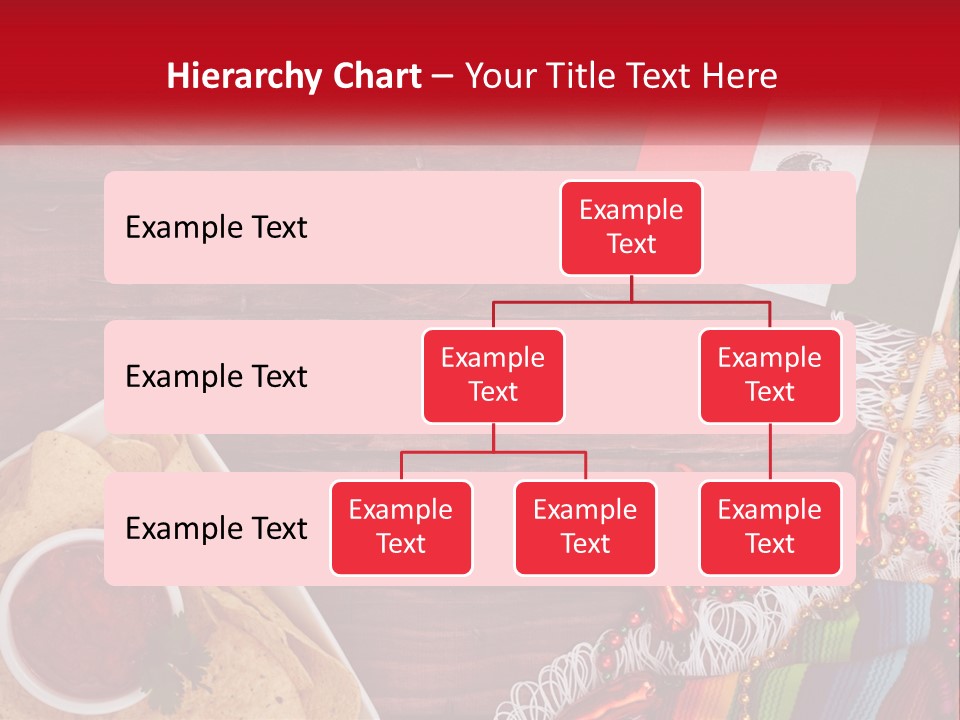 Hierarchy Chart – Your Title Text Here

Example Text

Example Text

Example Text

Example Text

Example Text

Example Text

Example Text

Example Text

Example Text